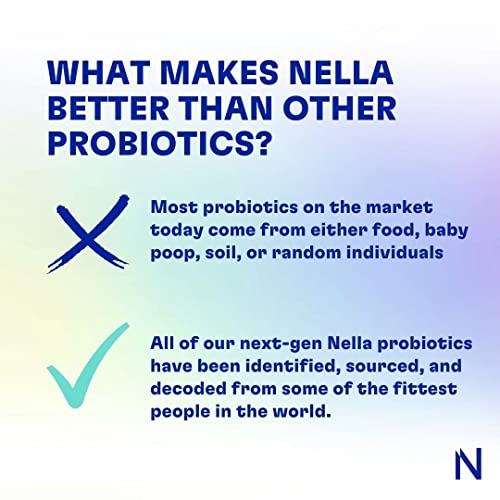 WHAT MAKES NELLA BETTER THAN OTHER PROBIOTICS?

Most probiotics on the market today come from either food, baby poop, soil, or random individuals

All of our next-gen Nella probiotics have been identified, sourced, and decoded from some of the fittest people in the world.

N